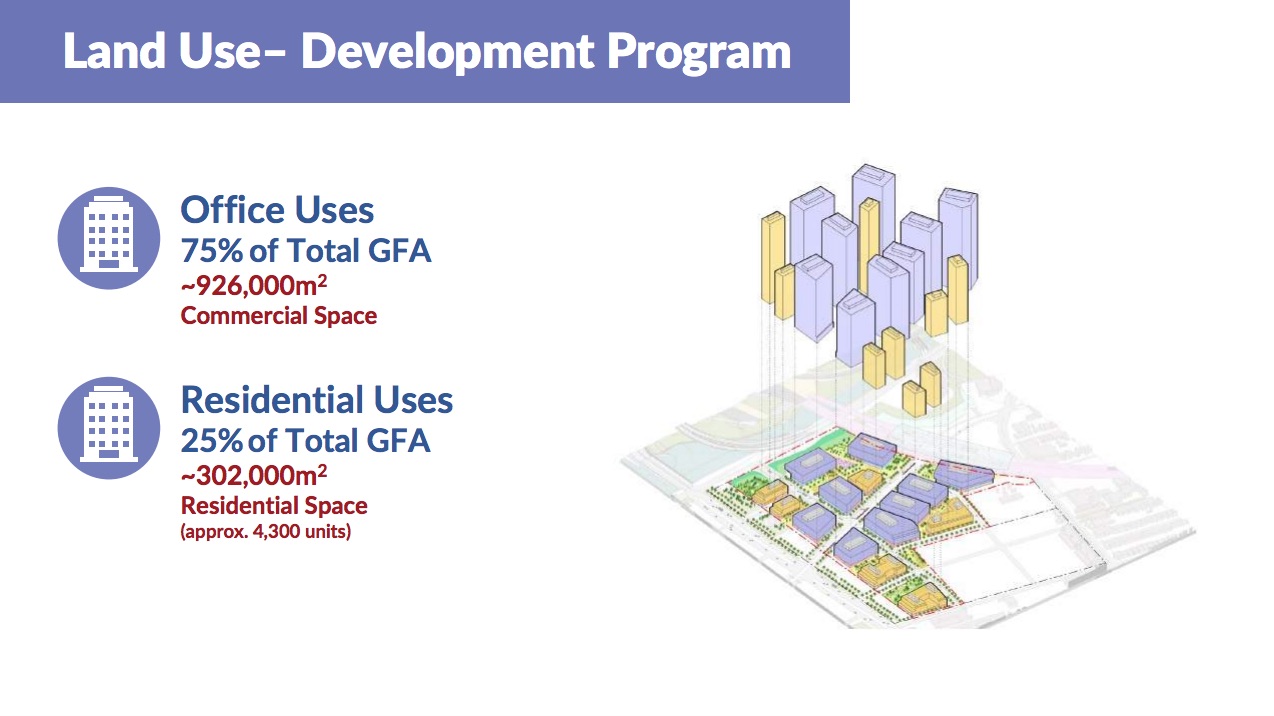 Land Use– Development Program

Office Uses
75% of Total GFA
~926,000m$^2$
Commercial Space

Residential Uses
25% of Total GFA
~302,000m$^2$
Residential Space
(approx. 4,300 units)